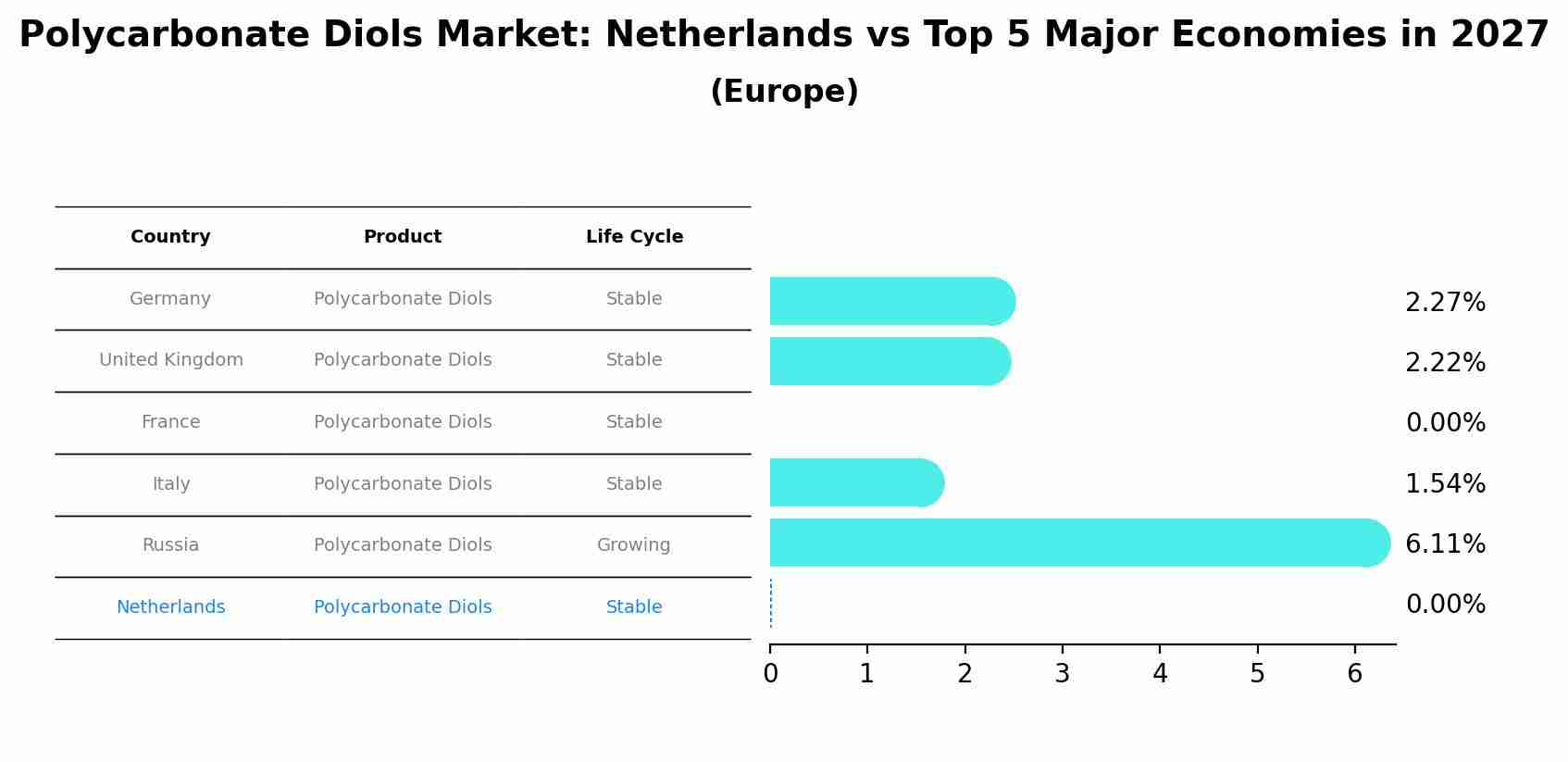 Polycarbonate Diols Market: Netherlands vs Top 5 Major Economies in 2027
(Europe)

| Country | Product | Life Cycle |
|---|---|---|
| Germany | Polycarbonate Diols | Stable |
| United Kingdom | Polycarbonate Diols | Stable |
| France | Polycarbonate Diols | Stable |
| Italy | Polycarbonate Diols | Stable |
| Russia | Polycarbonate Diols | Growing |
| Netherlands | Polycarbonate Diols | Stable |

2.27%
2.22%
0.00%
1.54%
6.11%
0.00%

0 1 2 3 4 5 6